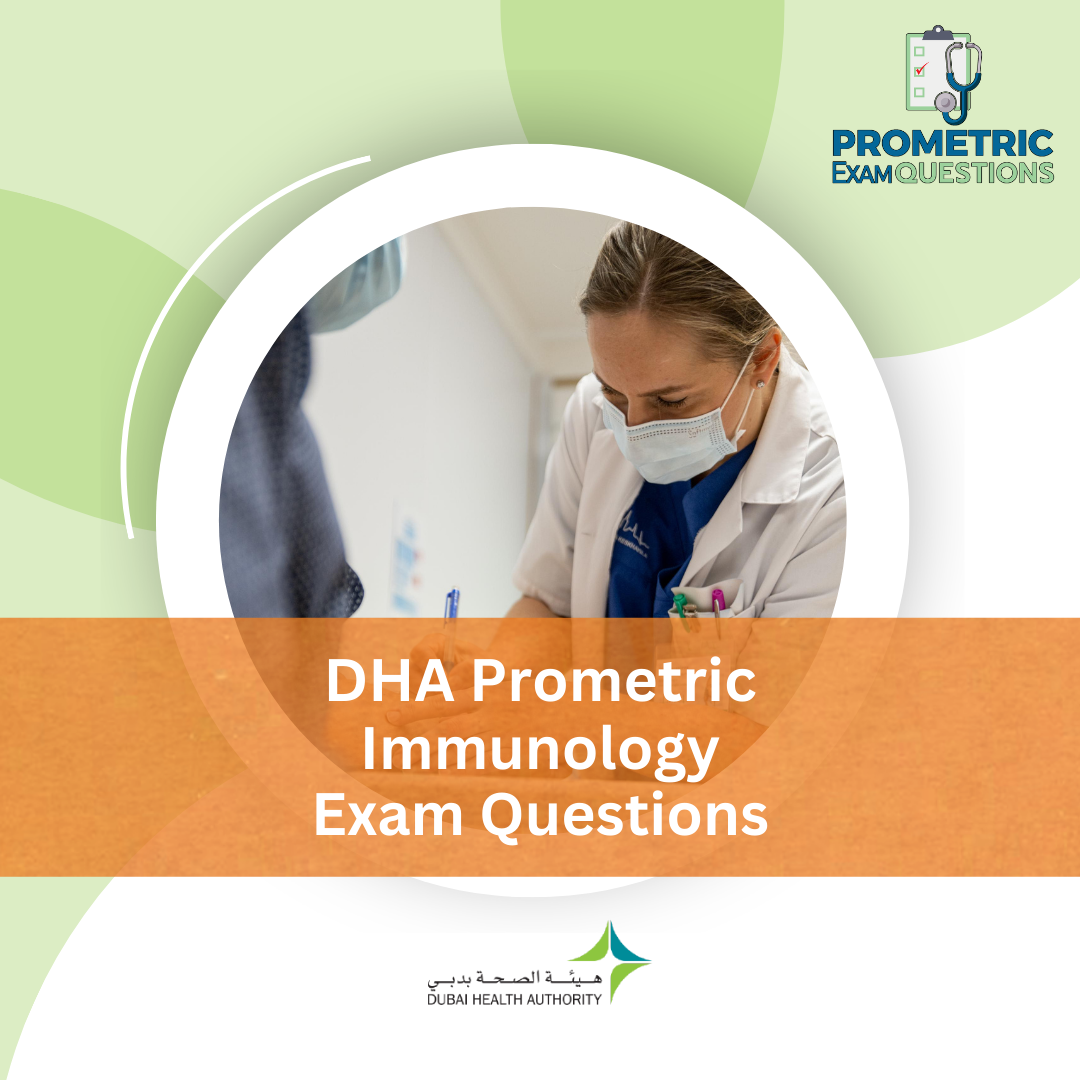 PROMETRIC
EXAM QUESTIONS

DHA Prometric Immunology Exam Questions

هيئة الصحة بدبي
DUBAI HEALTH AUTHORITY